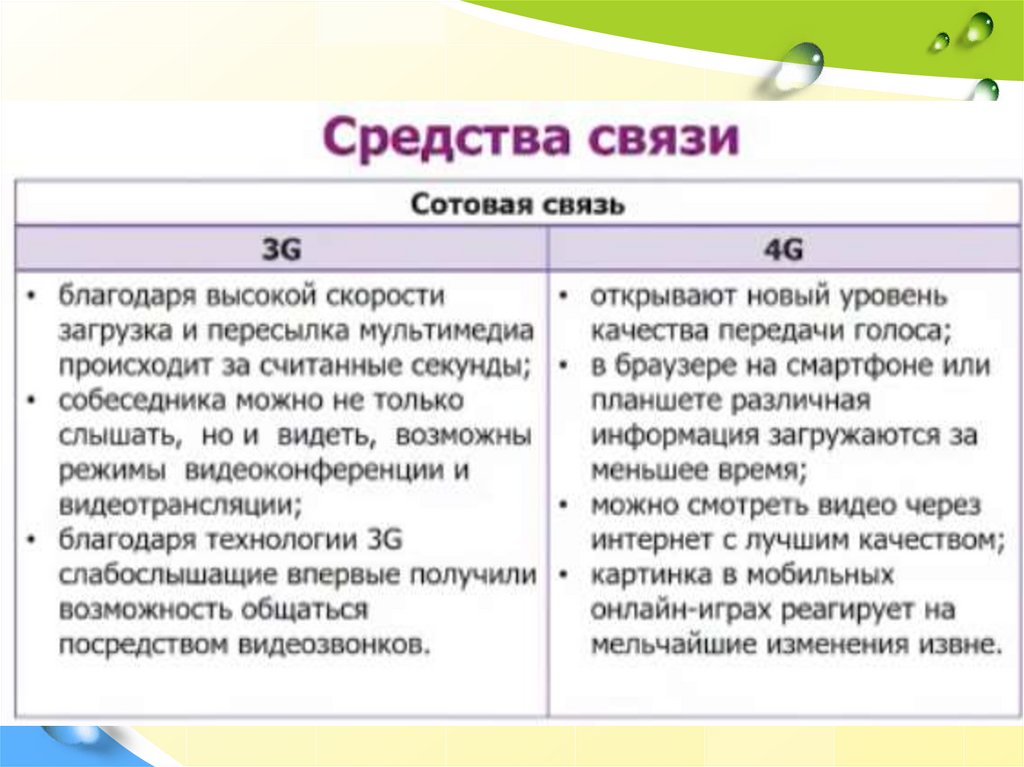 Средства связи

| Сотовая связь | |
|---|---|
| 3G | 4G |
| • благодаря высокой скорости загрузка и пересылка мультимедиа происходит за считанные секунды; • собеседника можно не только слышать, но и видеть, возможны режимы видеоконференции и видеотрансляции; • благодаря технологии 3G слабослышащие впервые получили возможность общаться посредством видеозвонков. | • открывают новый уровень качества передачи голоса; • в браузере на смартфоне или планшете различная информация загружаются за меньшее время; • можно смотреть видео через интернет с лучшим качеством; • картинка в мобильных онлайн-играх реагирует на мельчайшие изменения извне. |